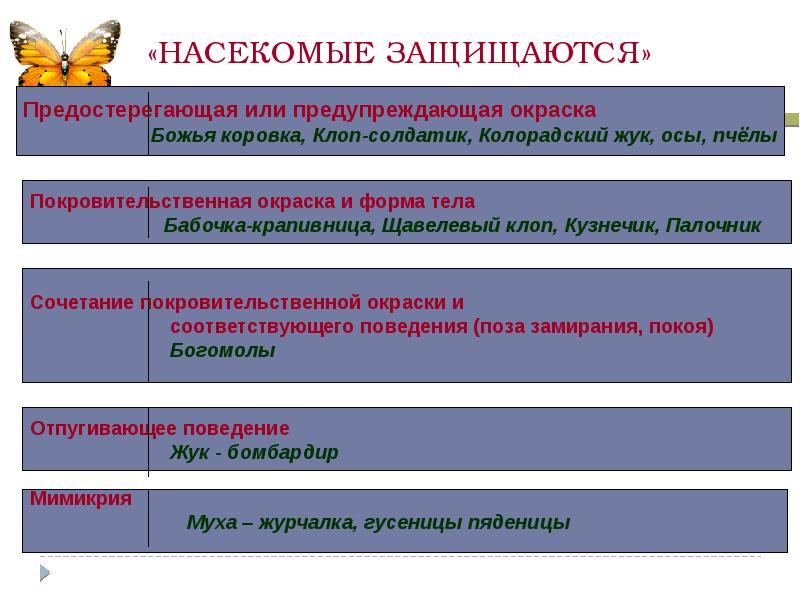 «НАСЕКОМЫЕ ЗАЩИЩАЮТСЯ»

Предостерегающая или предупреждающая окраска
Божья коровка, Клоп-солдатик, Колорадский жук, осы, пчёлы

Покровительственная окраска и форма тела
Бабочка-крапивница, Щавелевый клоп, Кузнечик, Палочник

Сочетание покровительственной окраски и соответствующего поведения (поза замирания, покоя)
Богомолы

Отпугивающее поведение
Жук - бомбардир

Мимикрия
Муха – журчалка, гусеницы пяденицы